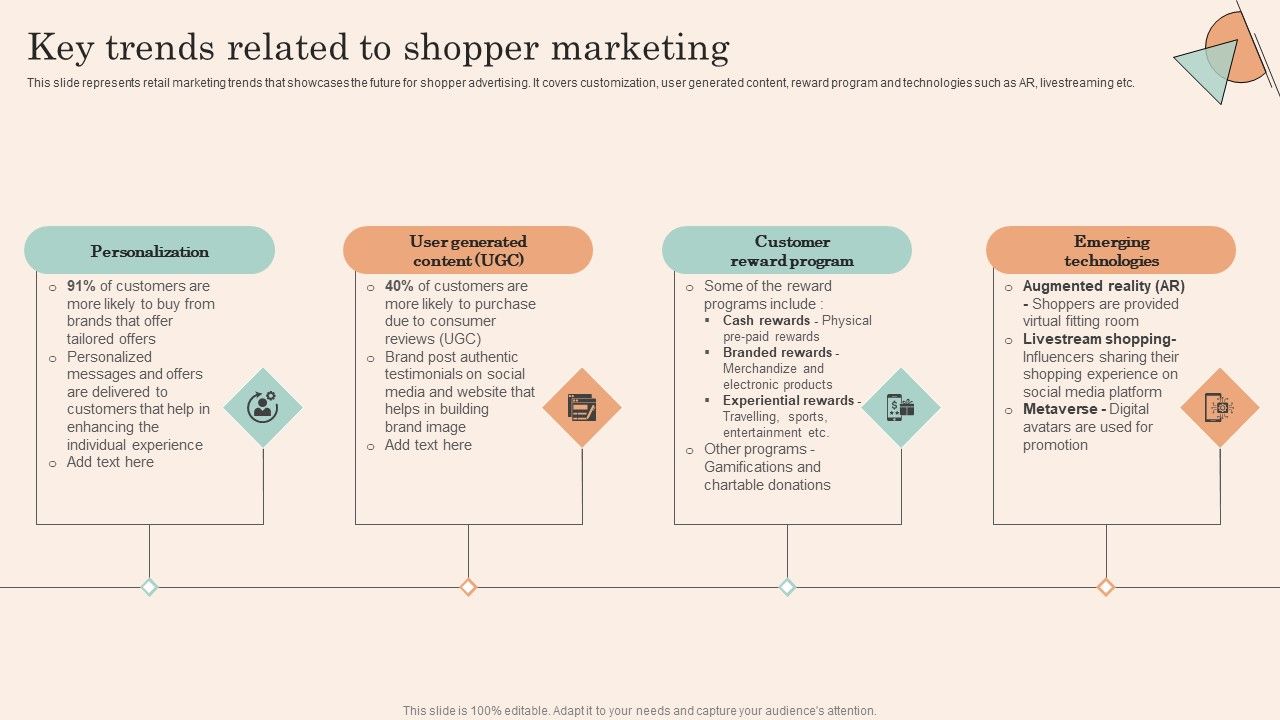 Key trends related to shopper marketing

This slide represents retail marketing trends that showcases the future for shopper advertising. It covers customization, user generated content, reward program and technologies such as AR, livestreaming etc.

Personalization

o 91% of customers are more likely to buy from brands that offer tailored offers
o Personalized messages and offers are delivered to customers that help in enhancing the individual experience
o Add text here

User generated content (UGC)

o 40% of customers are more likely to purchase due to consumer reviews (UGC)
o Brand post authentic testimonials on social media and website that helps in building brand image
o Add text here

Customer reward program

o Some of the reward programs include :
▪ Cash rewards - Physical pre-paid rewards
▪ Branded rewards - Merchandize and electronic products
▪ Experiential rewards - Travelling, sports, entertainment etc.
o Other programs - Gamifications and chartable donations

Emerging technologies

o Augmented reality (AR) - Shoppers are provided virtual fitting room
o Livestream shopping- Influencers sharing their shopping experience on social media platform
o Metaverse - Digital avatars are used for promotion

This slide is 100% editable. Adapt it to your needs and capture your audience's attention.